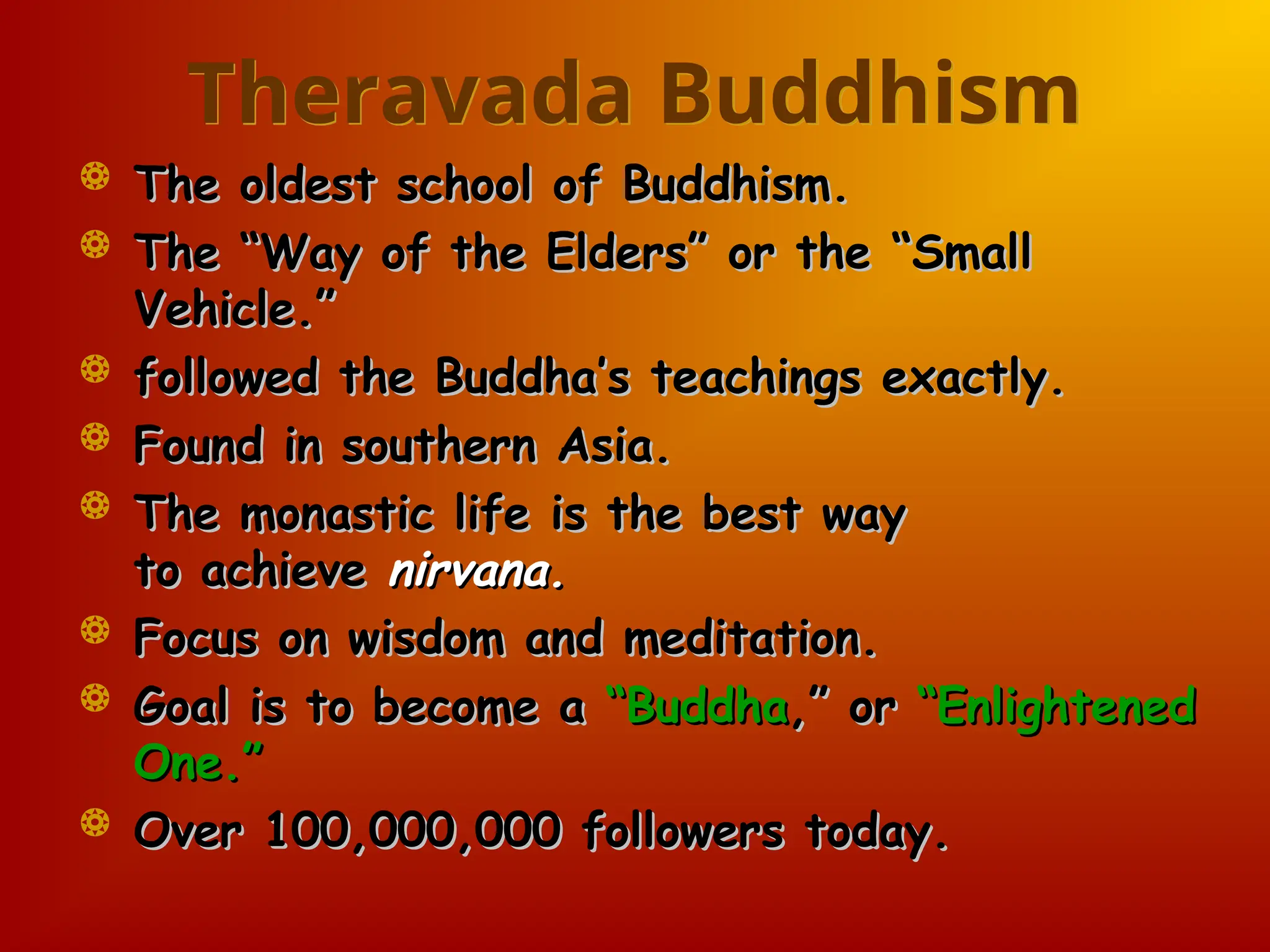 Theravada Buddhism

The oldest school of Buddhism.

The “Way of the Elders” or the “Small Vehicle.”

followed the Buddha’s teachings exactly.

Found in southern Asia.

The monastic life is the best way to achieve nirvana.

Focus on wisdom and meditation.

Goal is to become a “Buddha,” or “Enlightened One.”

Over 100,000,000 followers today.